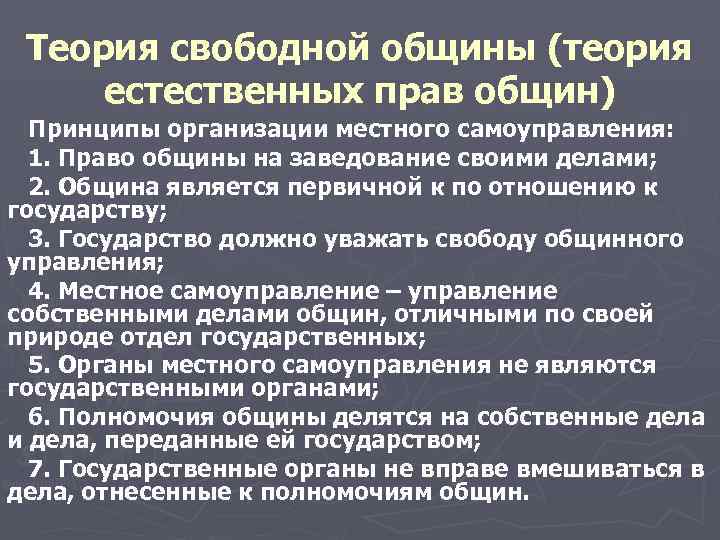 Теория свободной общины (теория естественных прав общин)

Принципы организации местного самоуправления:

1. Право общины на заведование своими делами;

2. Община является первичной к по отношению к государству;

3. Государство должно уважать свободу общинного управления;

4. Местное самоуправление – управление собственными делами общин, отличными по своей природе отдел государственных;

5. Органы местного самоуправления не являются государственными органами;

6. Полномочия общины делятся на собственные дела и дела, переданные ей государством;

7. Государственные органы не вправе вмешиваться в дела, отнесенные к полномочиям общин.